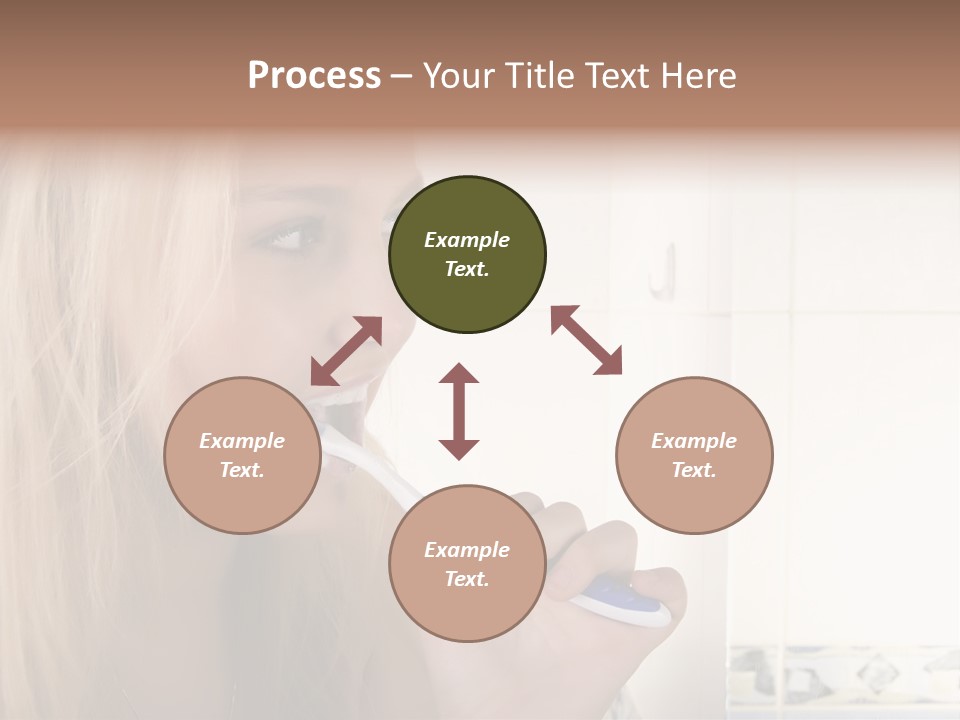 Process – Your Title Text Here

Example Text.

Example Text.

Example Text.

Example Text.